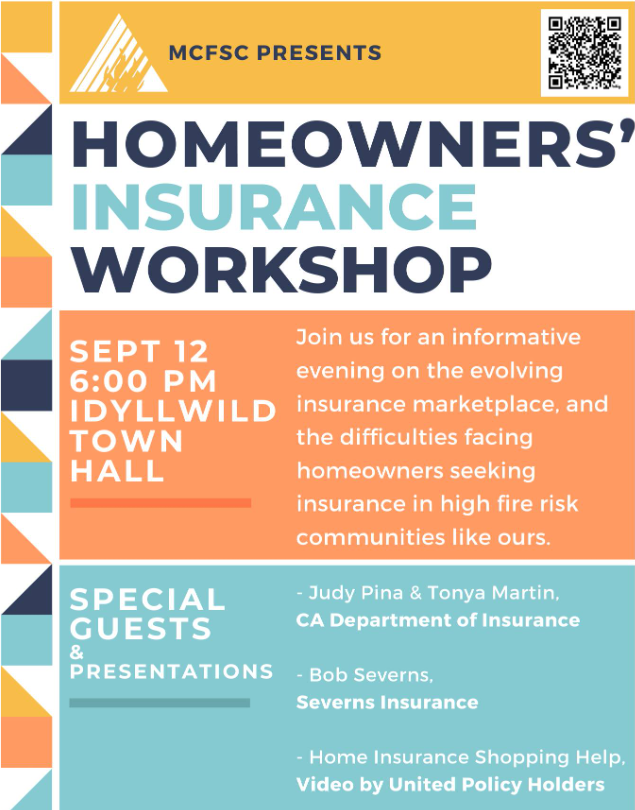 MCFSC PRESENTS

HOMEOWNERS' INSURANCE WORKSHOP

SEPT 12
6:00 PM
IDYLLWILD TOWN HALL

Join us for an informative evening on the evolving insurance marketplace, and the difficulties facing homeowners seeking insurance in high fire risk communities like ours.

SPECIAL GUESTS & PRESENTATIONS

- Judy Pina & Tonya Martin,
CA Department of Insurance

- Bob Severns,
Severns Insurance

- Home Insurance Shopping Help,
Video by United Policy Holders